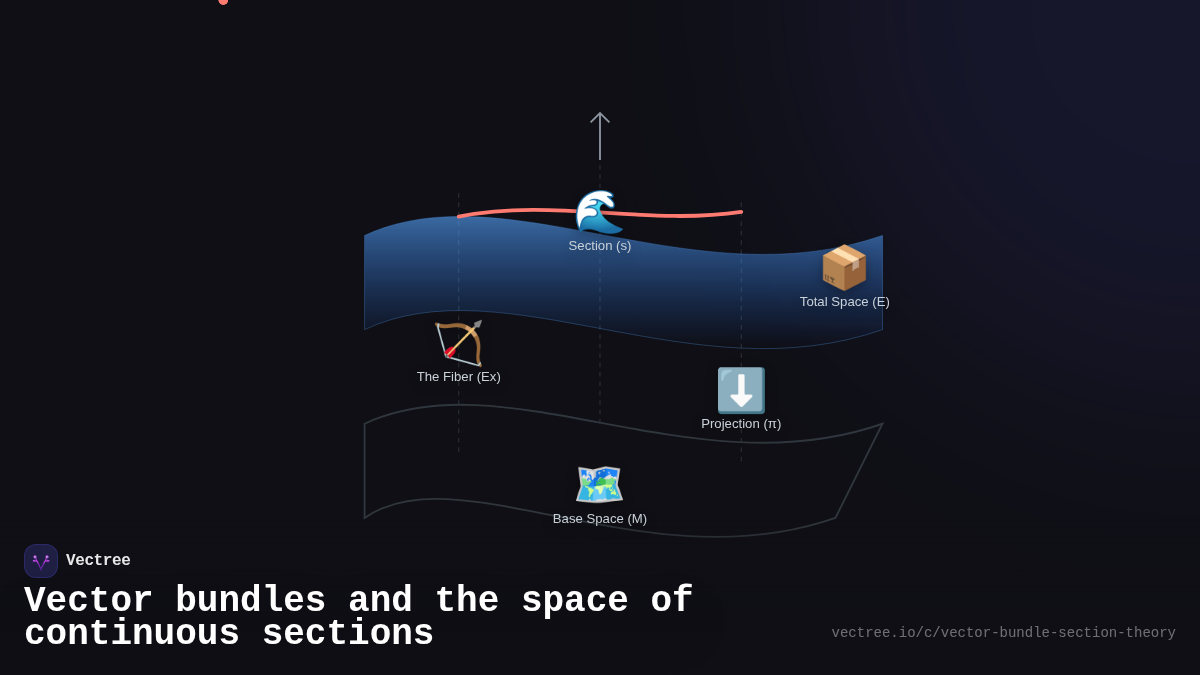 Section (s)

Total Space (E)

The Fiber (Ex)

Projection (π)

Base Space (M)

Vectree

Vector bundles and the space of continuous sections

vectree.io/c/vector-bundle-section-theory